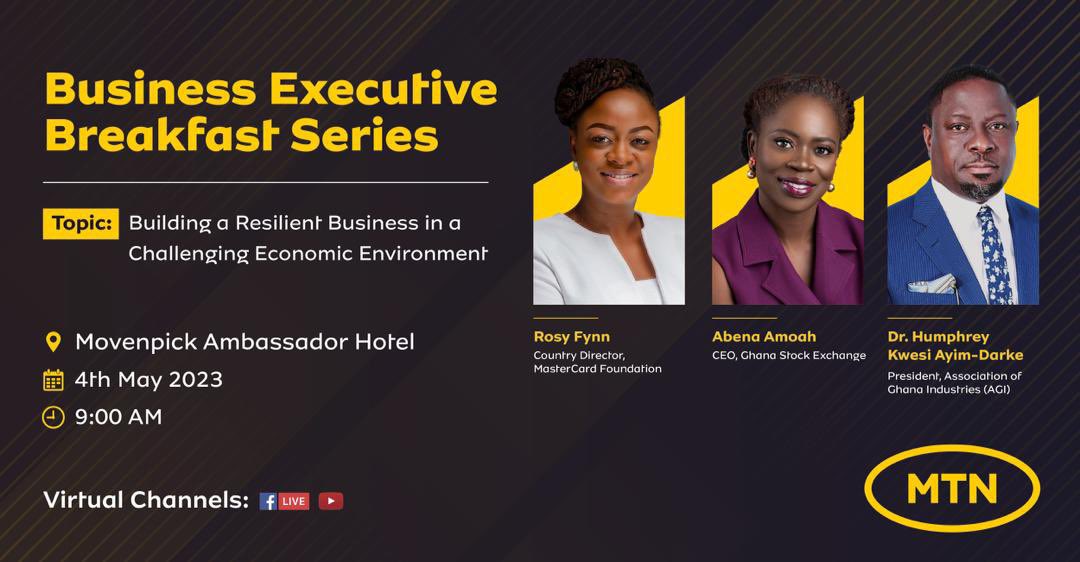 Business Executive Breakfast Series

Topic: Building a Resilient Business in a Challenging Economic Environment

Movenpick Ambassador Hotel
4th May 2023
9:00 AM

Virtual Channels: LIVE

Rosy Fynn
Country Director, MasterCard Foundation

Abena Amoah
CEO, Ghana Stock Exchange

Dr. Humphrey Kwesi Ayim-Darke
President, Association of Ghana Industries (AGI)

MTN